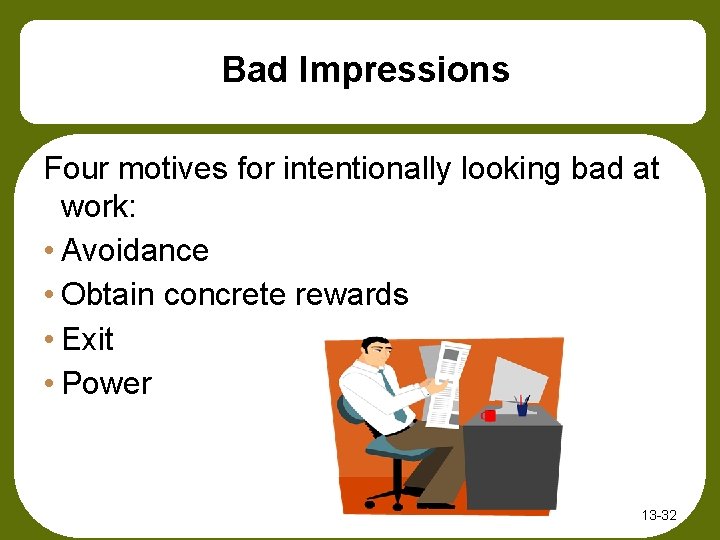 Bad Impressions

Four motives for intentionally looking bad at work:

• Avoidance
• Obtain concrete rewards
• Exit
• Power

13-32